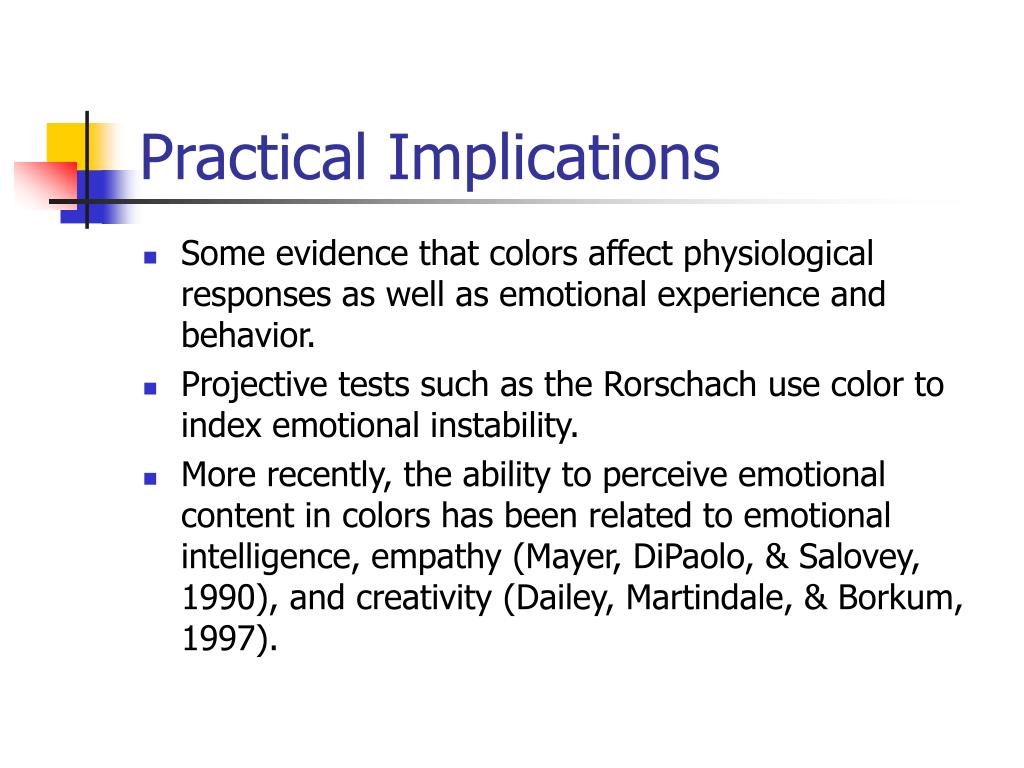 Practical Implications

- Some evidence that colors affect physiological responses as well as emotional experience and behavior.
- Projective tests such as the Rorschach use color to index emotional instability.
- More recently, the ability to perceive emotional content in colors has been related to emotional intelligence, empathy (Mayer, DiPaolo, & Salovey, 1990), and creativity (Dailey, Martindale, & Borkum, 1997).